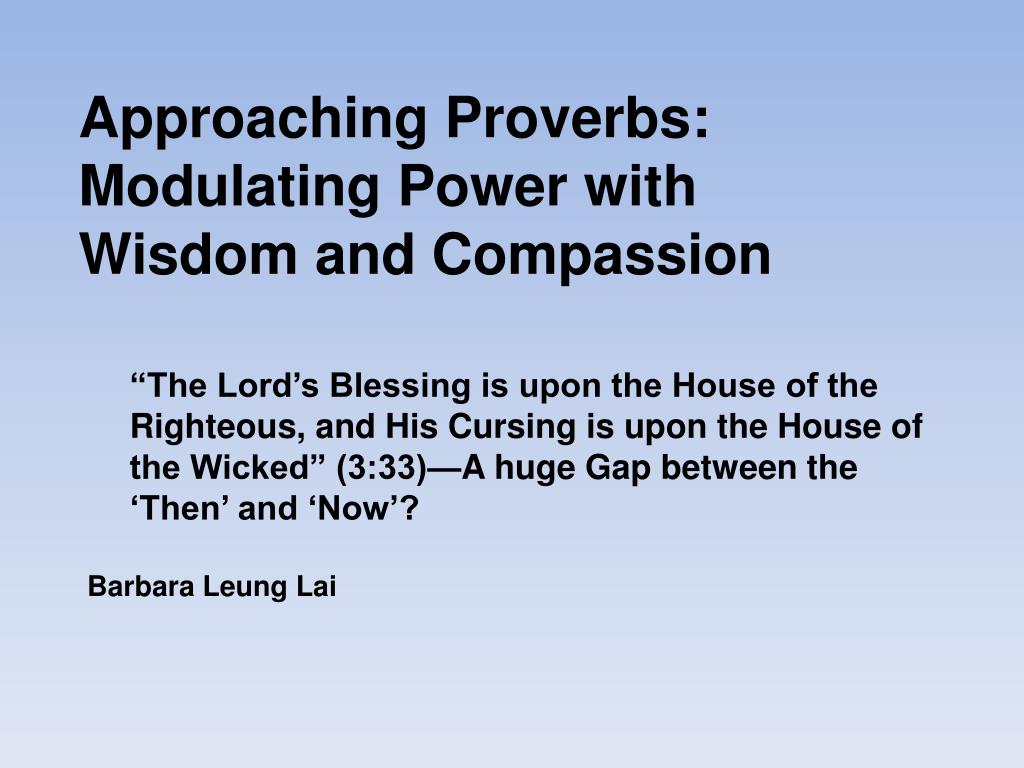 Approaching Proverbs: Modulating Power with Wisdom and Compassion

“The Lord’s Blessing is upon the House of the Righteous, and His Cursing is upon the House of the Wicked” (3:33)—A huge Gap between the ‘Then’ and ‘Now’?

Barbara Leung Lai